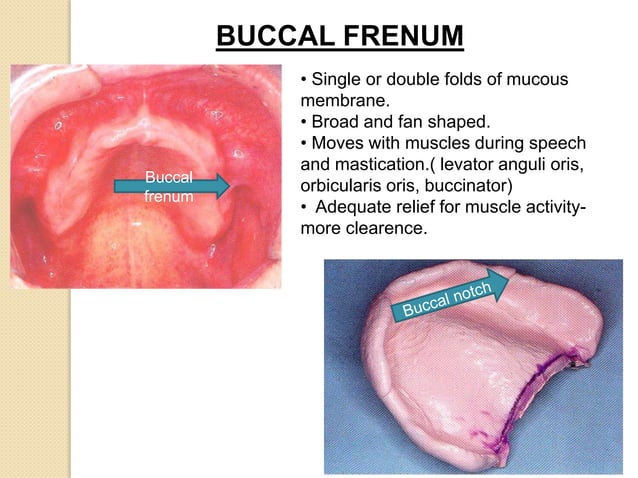 BUCCAL FRENUM

Buccal frenum

• Single or double folds of mucous membrane.
• Broad and fan shaped.
• Moves with muscles during speech and mastication.( levator anguli oris, orbicularis oris, buccinator)
• Adequate relief for muscle activity- more clearence.

Buccal notch